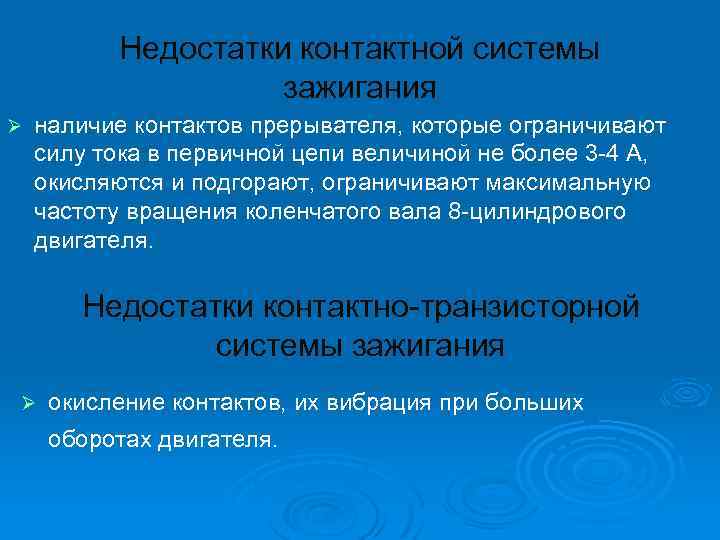 Недостатки контактной системы зажигания

➢ наличие контактов прерывателя, которые ограничивают силу тока в первичной цепи величиной не более 3-4 А, окисляются и подгорают, ограничивают максимальную частоту вращения коленчатого вала 8-цилиндрового двигателя.

Недостатки контактно-транзисторной системы зажигания

➢ окисление контактов, их вибрация при больших оборотах двигателя.